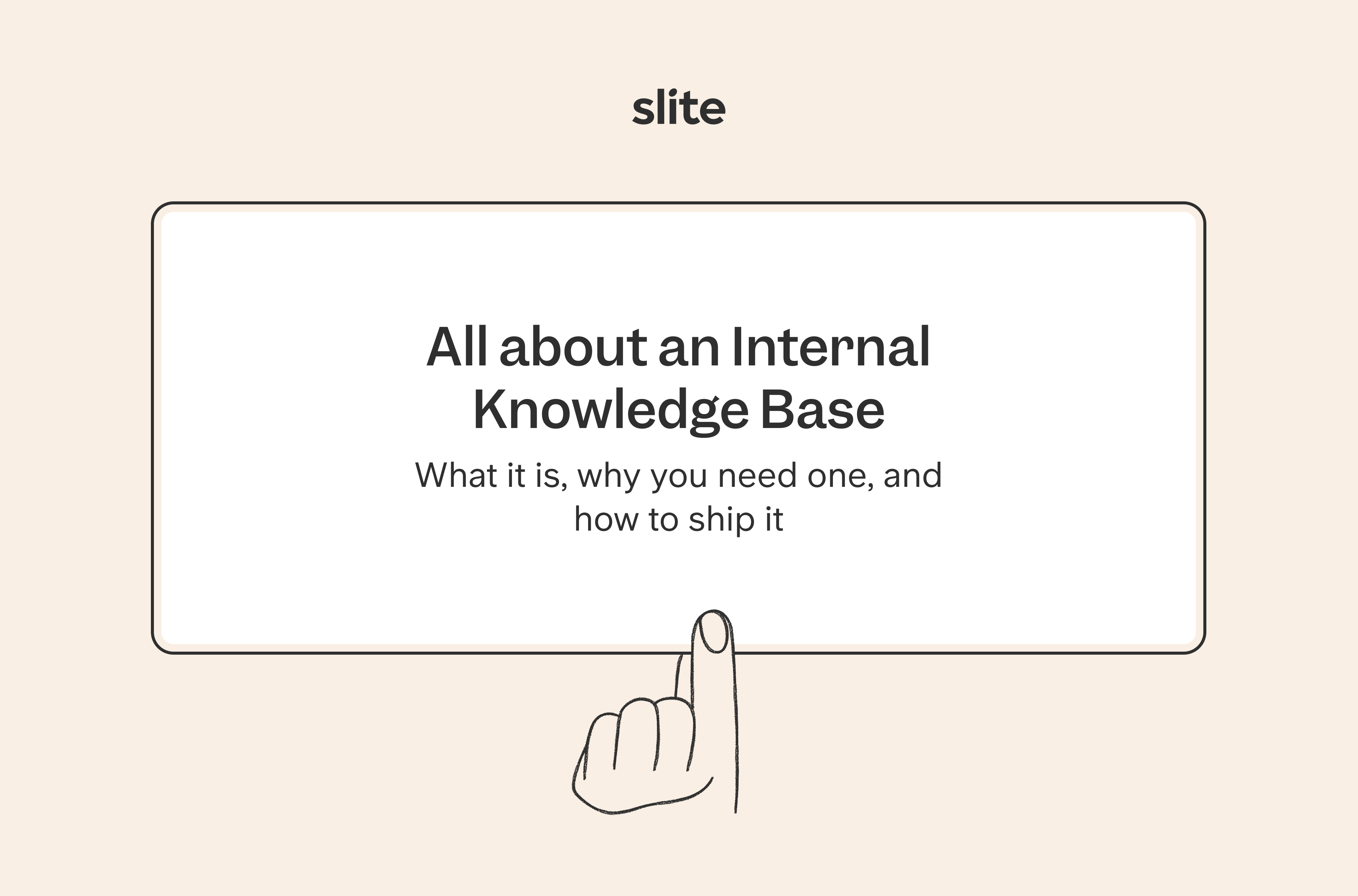 slite

All about an Internal Knowledge Base

What it is, why you need one, and how to ship it